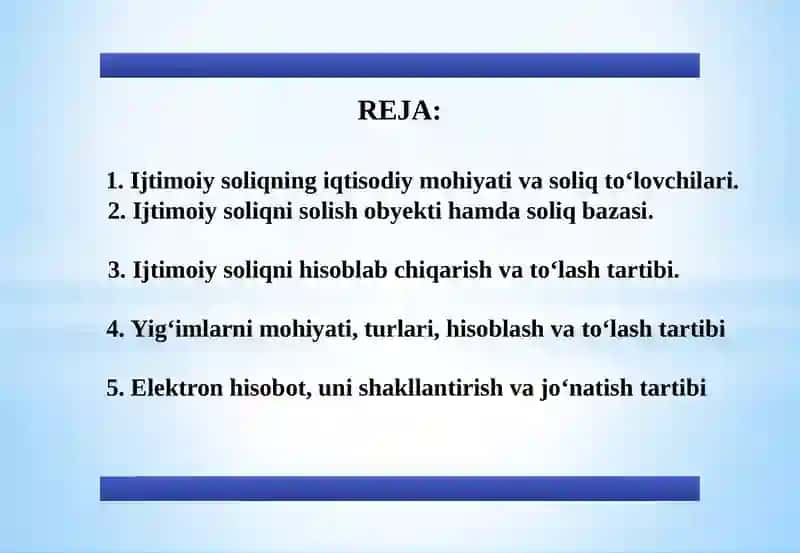 REJA:

1. Ijtimoiy soliqning iqtisodiy mohiyati va soliq to‘lovchilari.
2. Ijtimoiy soliqni solish obyekti hamda soliq bazasi.

3. Ijtimoiy soliqni hisoblab chiqarish va to‘lash tartibi.

4. Yig‘imlarni mohiyati, turlari, hisoblash va to‘lash tartibi

5. Elektron hisobot, uni shakllantirish va jo‘natish tartibi